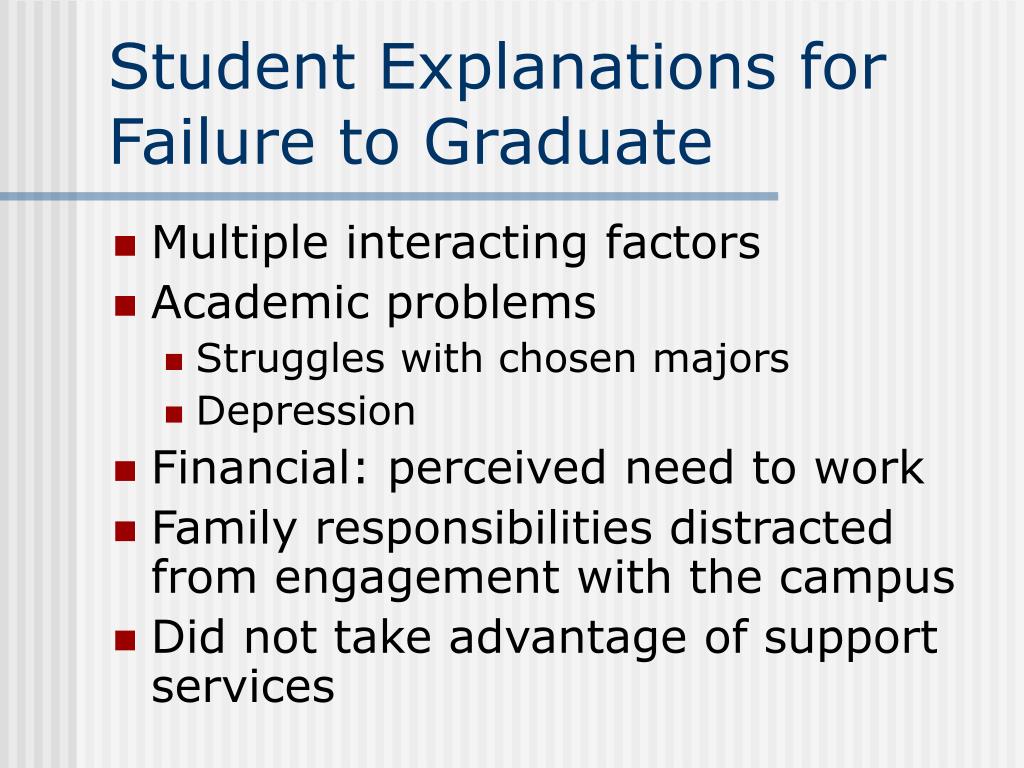 Student Explanations for Failure to Graduate

- Multiple interacting factors
- Academic problems
  - Struggles with chosen majors
  - Depression
- Financial: perceived need to work
- Family responsibilities distracted from engagement with the campus
- Did not take advantage of support services